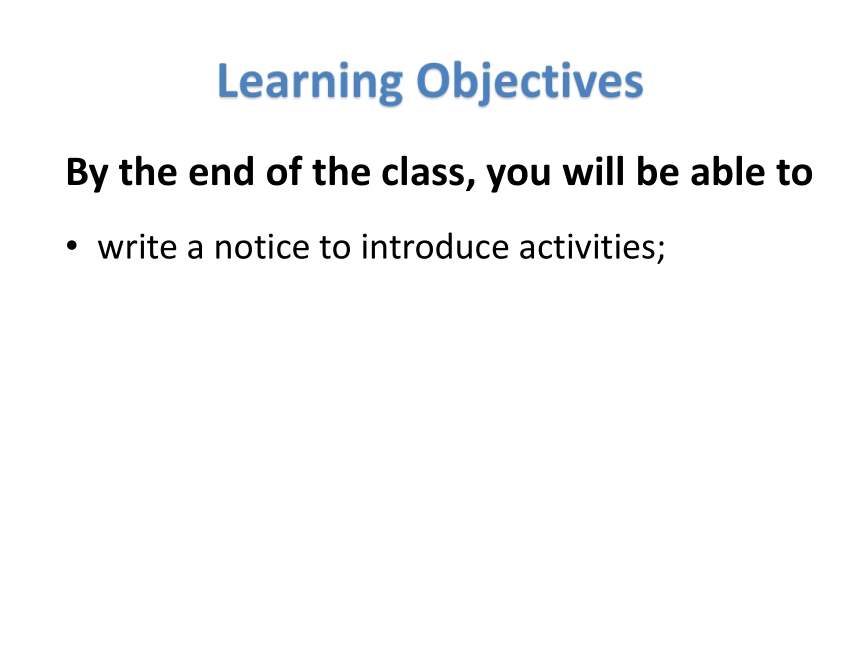 Learning Objectives

By the end of the class, you will be able to

• write a notice to introduce activities;